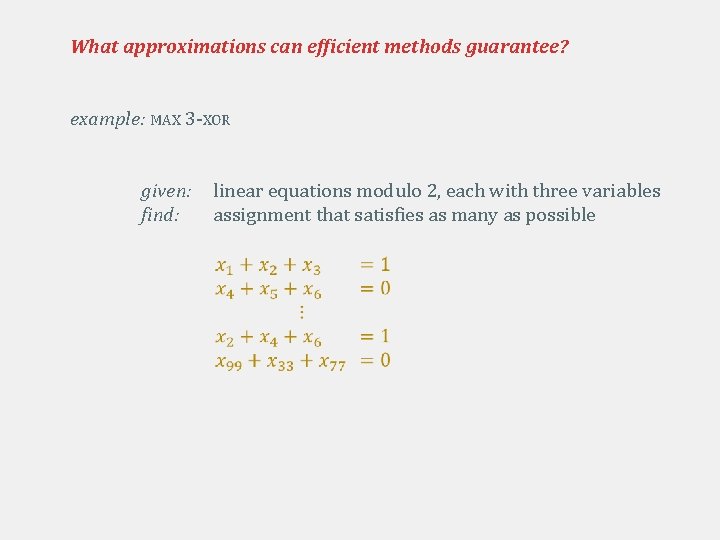 What approximations can efficient methods guarantee?

example: MAX 3-XOR

given: linear equations modulo 2, each with three variables
find: assignment that satisfies as many as possible

$x_1 + x_2 + x_3 = 1$
$x_4 + x_5 + x_6 = 0$
$\vdots$
$x_2 + x_4 + x_6 = 1$
$x_{99} + x_{33} + x_{77} = 0$